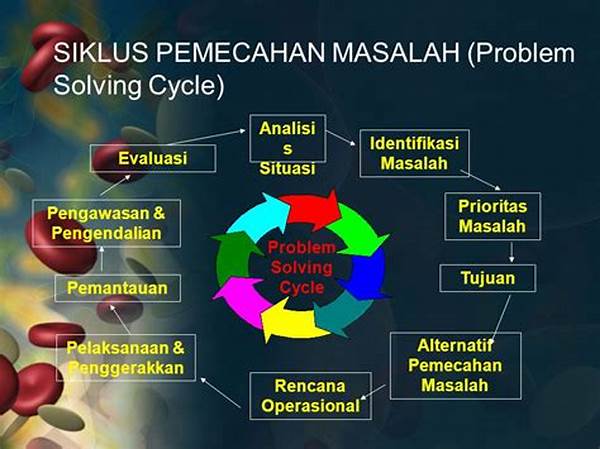 SIKLUS PEMECAHAN MASALAH (Problem Solving Cycle)

Analisi s Situasi

Identifikasi Masalah

Prioritas Masalah

Tujuan

Alternatif Pemecahan Masalah

Rencana Operasional

Pelaksanaan & Penggerakkan

Pemantauan

Pengawasan & Pengendalian

Evaluasi

Problem Solving Cycle